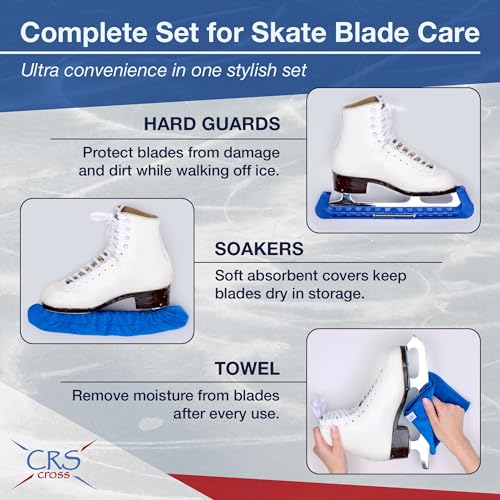 Complete Set for Skate Blade Care

Ultra convenience in one stylish set

HARD GUARDS

Protect blades from damage and dirt while walking off ice.

SOAKERS

Soft absorbent covers keep blades dry in storage.

TOWEL

Remove moisture from blades after every use.

CRS cross